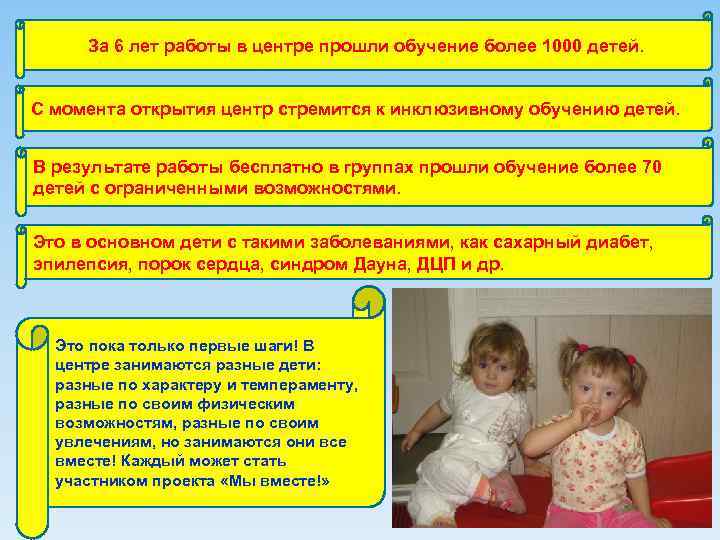 За 6 лет работы в центре прошли обучение более 1000 детей.

С момента открытия центр стремится к инклюзивному обучению детей.

В результате работы бесплатно в группах прошли обучение более 70 детей с ограниченными возможностями.

Это в основном дети с такими заболеваниями, как сахарный диабет, эпилепсия, порок сердца, синдром Дауна, ДЦП и др.

Это пока только первые шаги! В центре занимаются разные дети: разные по характеру и темпераменту, разные по своим физическим возможностям, разные по своим увлечениям, но занимаются они все вместе! Каждый может стать участником проекта «Мы вместе!»